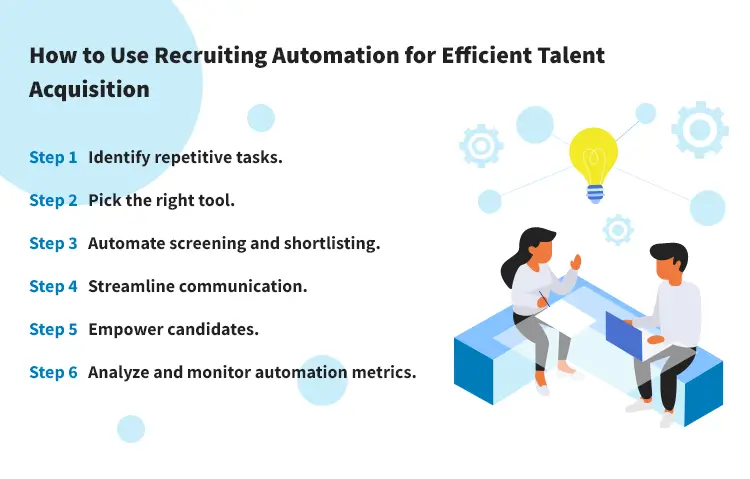 How to Use Recruiting Automation for Efficient Talent Acquisition

Step 1 Identify repetitive tasks.

Step 2 Pick the right tool.

Step 3 Automate screening and shortlisting.

Step 4 Streamline communication.

Step 5 Empower candidates.

Step 6 Analyze and monitor automation metrics.